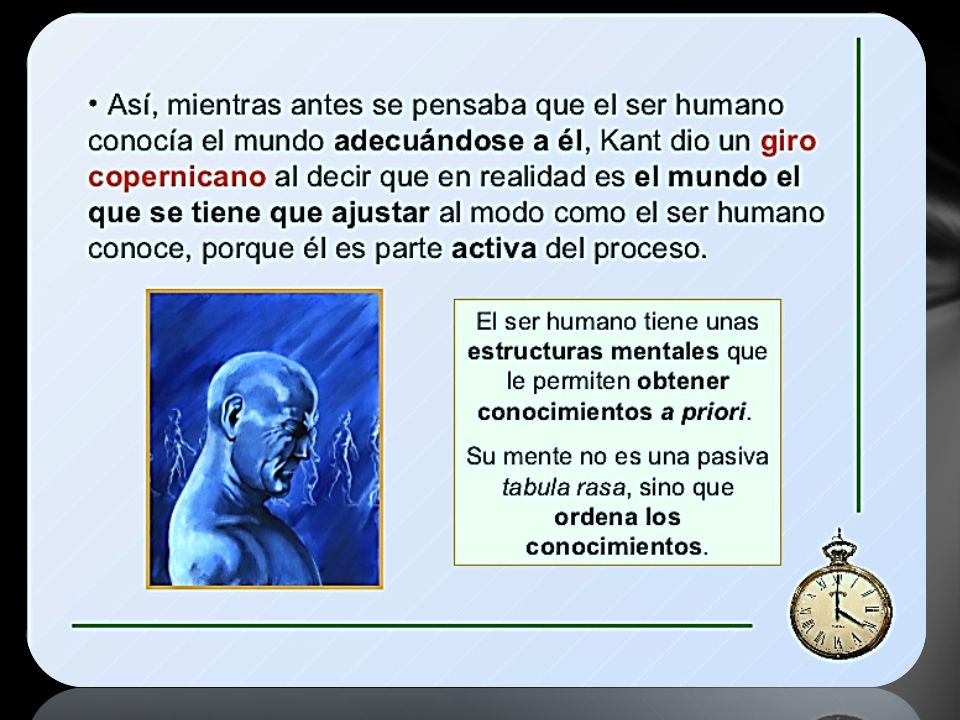 • Así, mientras antes se pensaba que el ser humano conocía el mundo adecuándose a él, Kant dio un giro copernicano al decir que en realidad es el mundo el que se tiene que ajustar al modo como el ser humano conoce, porque él es parte activa del proceso.

El ser humano tiene unas estructuras mentales que le permiten obtener conocimientos a priori.

Su mente no es una pasiva tabula rasa, sino que ordena los conocimientos.